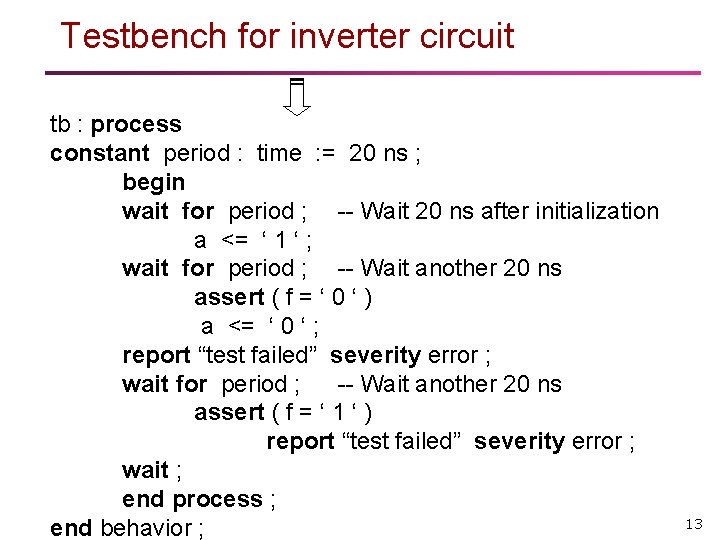 Testbench for inverter circuit

tb : process
constant period : time := 20 ns ;
begin
wait for period ; -- Wait 20 ns after initialization
a <= ‘ 1 ‘ ;
wait for period ; -- Wait another 20 ns
assert ( f = ‘ 0 ‘ )
a <= ‘ 0 ‘ ;
report “test failed” severity error ;
wait for period ; -- Wait another 20 ns
assert ( f = ‘ 1 ‘ )
report “test failed” severity error ;
wait ;
end process ;
end behavior ;

13